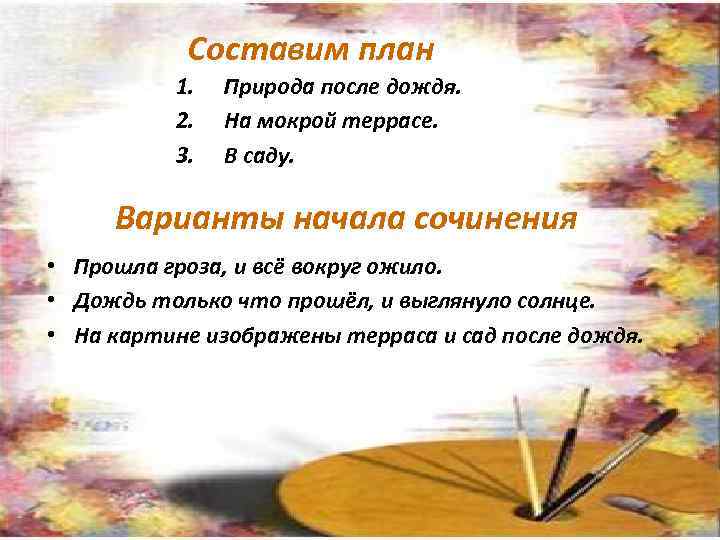 Составим план

1. Природа после дождя.
2. На мокрой террасе.
3. В саду.

Варианты начала сочинения

• Прошла гроза, и всё вокруг ожило.
• Дождь только что прошёл, и выглянуло солнце.
• На картине изображены терраса и сад после дождя.